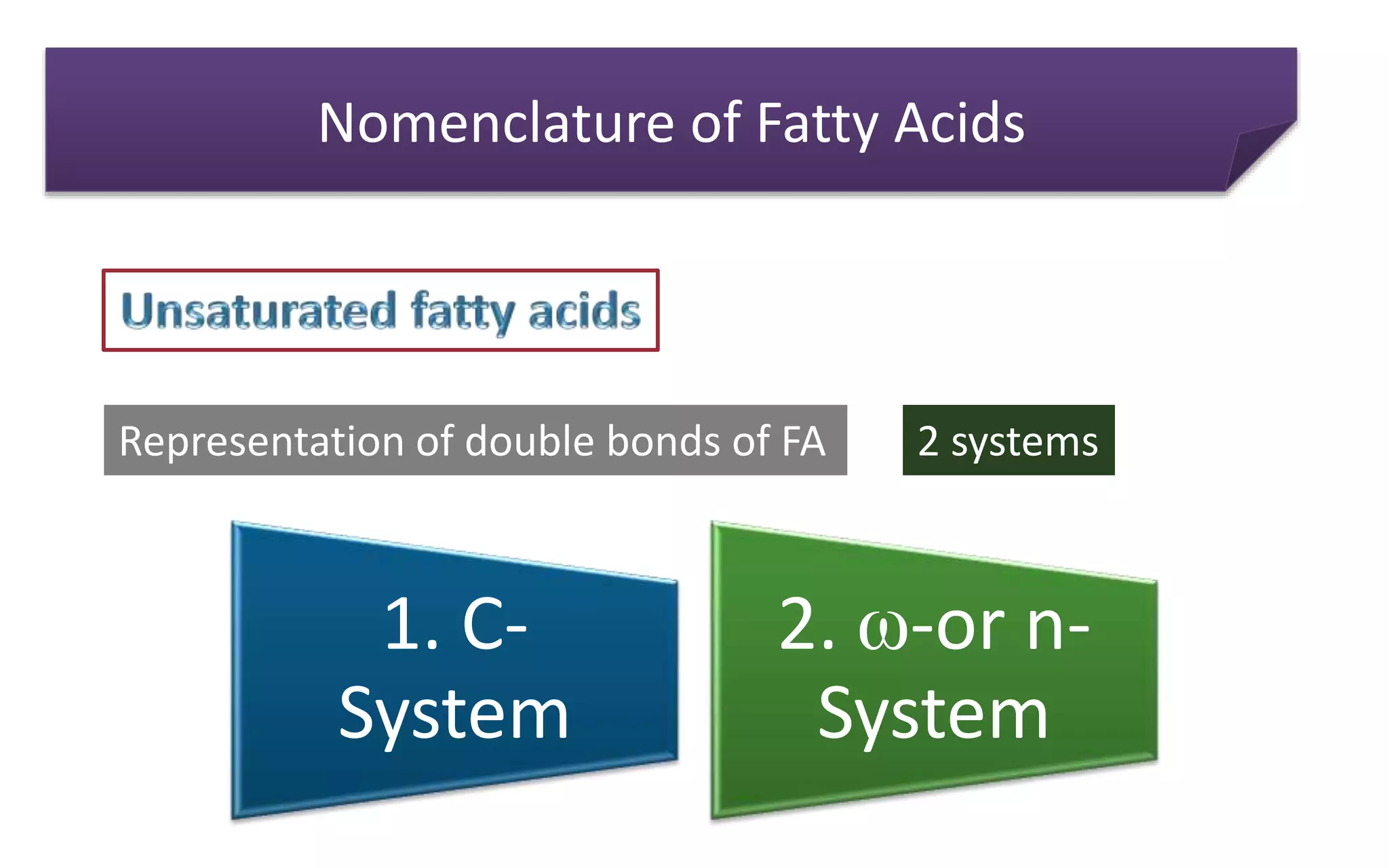 Nomenclature of Fatty Acids

Unsaturated fatty acids

Representation of double bonds of FA

2 systems

1. C-System

2. ω-or n-System